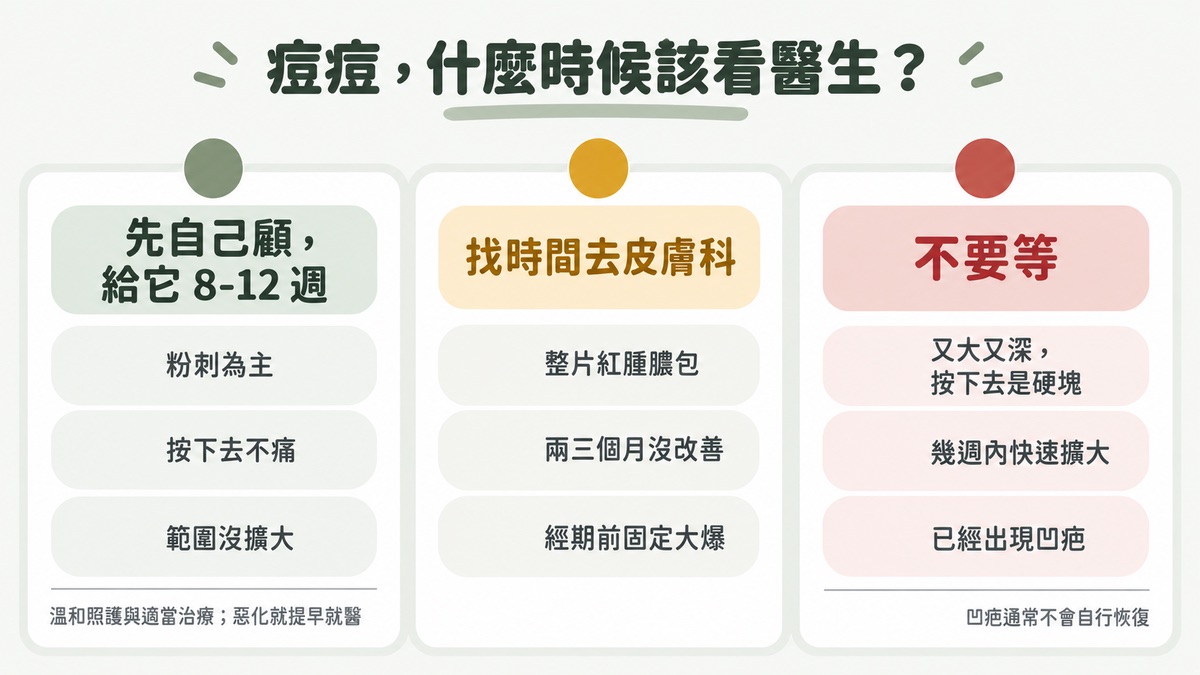 痘痘，什麼時候該看醫生？

先自己顧，給它 8-12 週

粉刺為主

按下去不痛

範圍沒擴大

溫和照護與適當治療；惡化就提早就醫

找時間去皮膚科

整片紅腫膿包

兩三個月沒改善

經期前固定大爆

不要等

又大又深，按下去是硬塊

幾週內快速擴大

已經出現凹疤

凹疤通常不會自行恢復